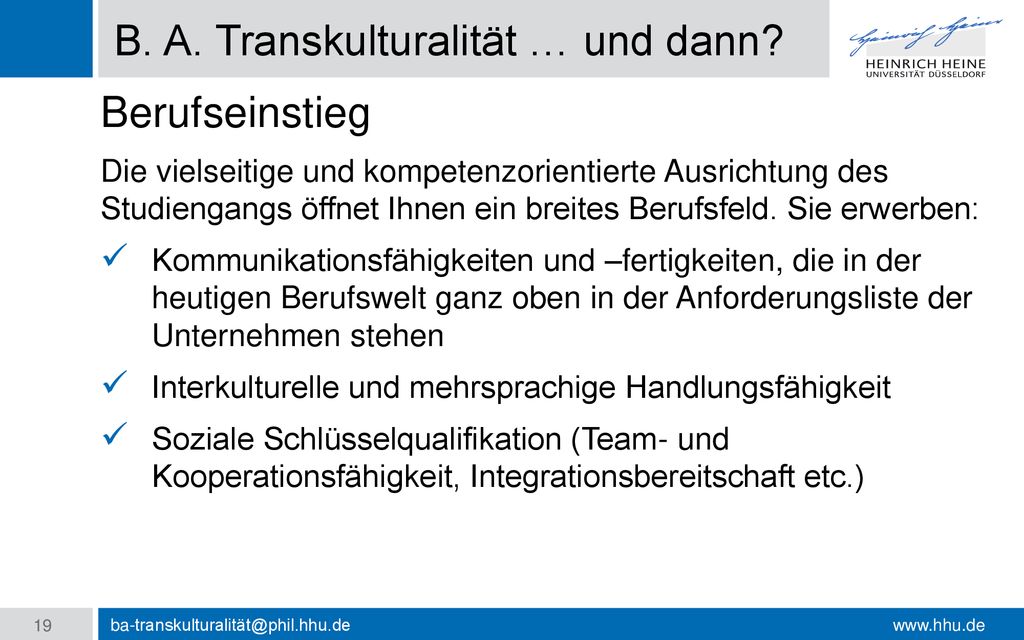 B. A. Transkulturalität … und dann?

Heinrich Heine

HEINRICH HEINE
UNIVERSITÄT DÜSSELDORF

Berufseinstieg

Die vielseitige und kompetenzorientierte Ausrichtung des Studiengangs öffnet Ihnen ein breites Berufsfeld. Sie erwerben:

✓ Kommunikationsfähigkeiten und –fertigkeiten, die in der heutigen Berufswelt ganz oben in der Anforderungsliste der Unternehmen stehen

✓ Interkulturelle und mehrsprachige Handlungsfähigkeit

✓ Soziale Schlüsselqualifikation (Team- und Kooperationsfähigkeit, Integrationsbereitschaft etc.)

19

ba-transkulturalität@phil.hhu.de

www.hhu.de